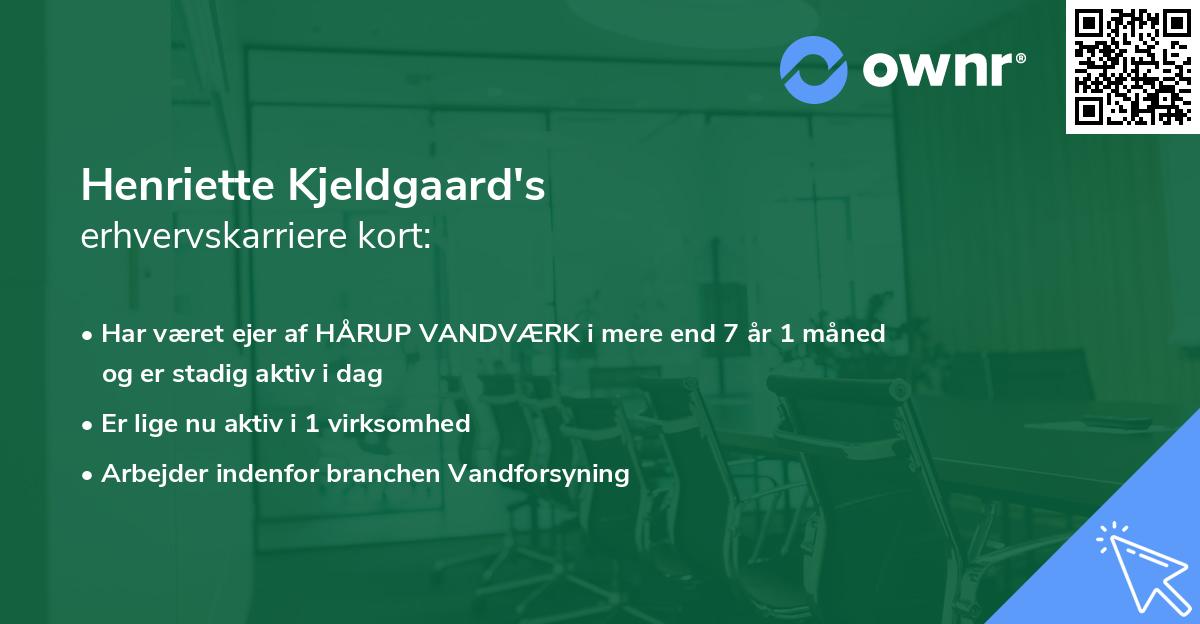 ownr®

Henriette Kjeldgaard's
erhvervskarriere kort:

• Har været ejer af HÅRUP VANDVÆRK i mere end 7 år 1 måned og er stadig aktiv i dag
• Er lige nu aktiv i 1 virksomhed
• Arbejder indenfor branchen Vandforsyning